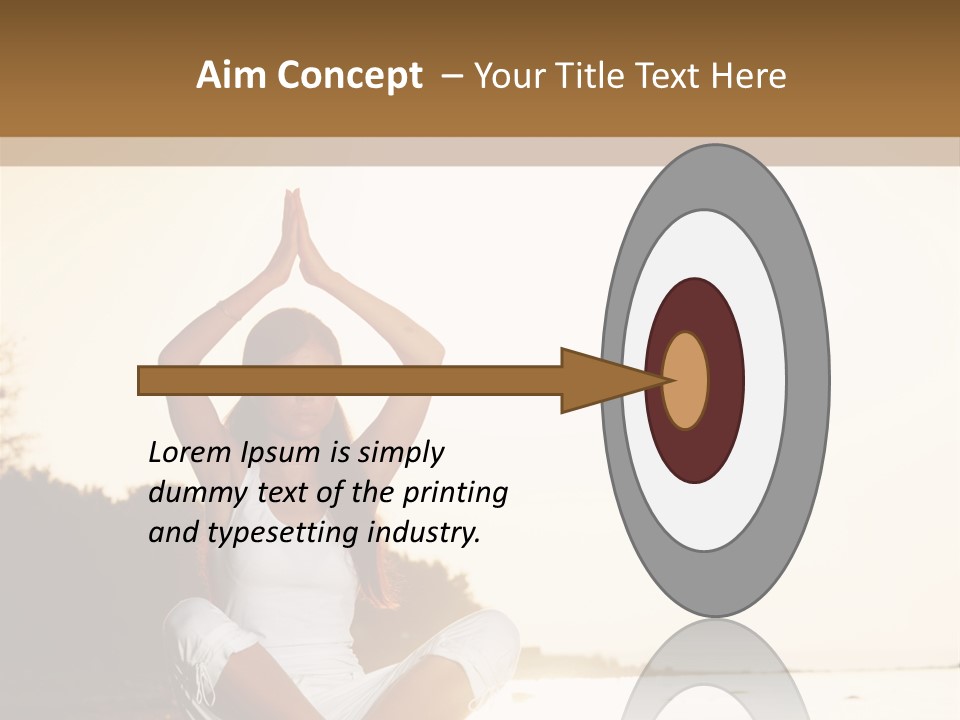 Aim Concept – Your Title Text Here

Lorem Ipsum is simply dummy text of the printing and typesetting industry.